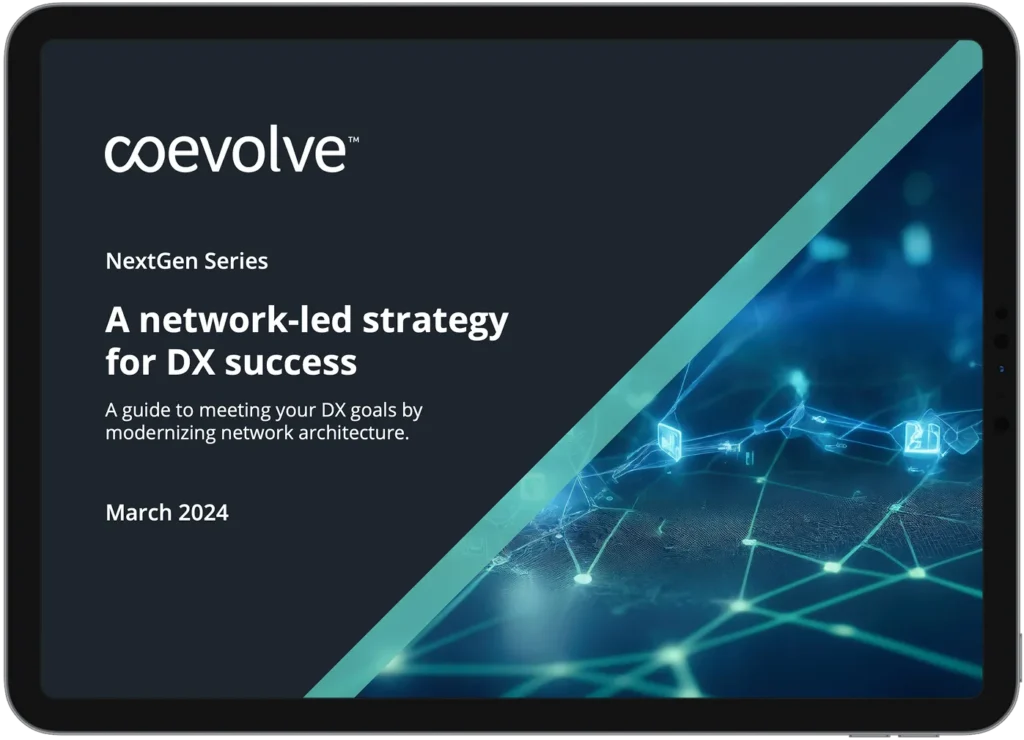 coevolve™

NextGen Series

A network-led strategy for DX success

A guide to meeting your DX goals by modernizing network architecture.

March 2024